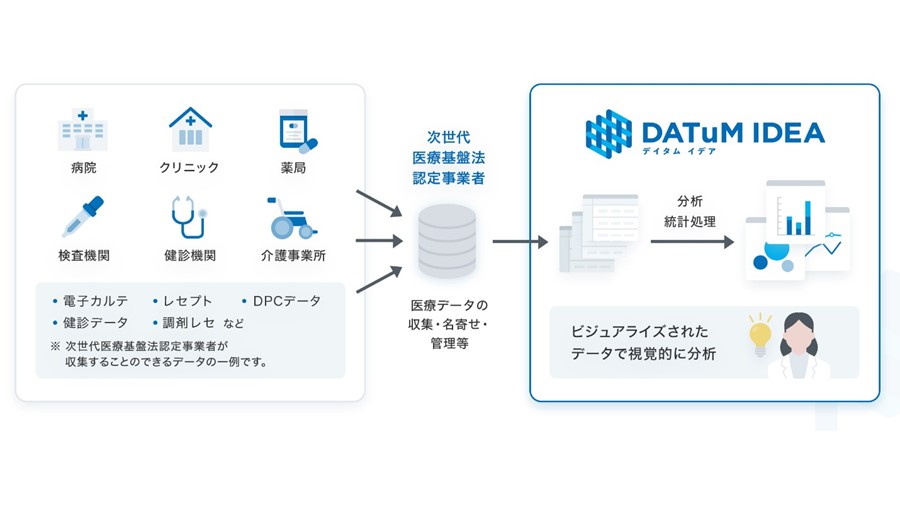 病院

クリニック

薬局

検査機関

健診機関

介護事業所

• 電子カルテ • レセプト • DPCデータ
• 健診データ • 調剤レセ など

※ 次世代医療基盤法認定事業者が収集することのできるデータの一例です。

次世代
医療基盤法
認定事業者

医療データの
収集・名寄せ・
管理等

DATuM IDEA
デイタム イデア

分析
統計処理

ビジュアライズされた
データで視覚的に分析